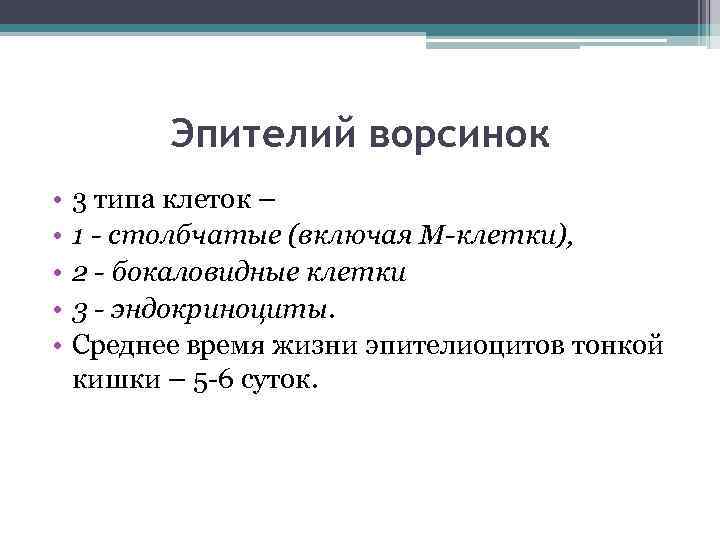 Эпителий ворсинок

• 3 типа клеток –
• 1 - столбчатые (включая М-клетки),
• 2 - бокаловидные клетки
• 3 - эндокриноциты.
• Среднее время жизни эпителиоцитов тонкой кишки – 5-6 суток.